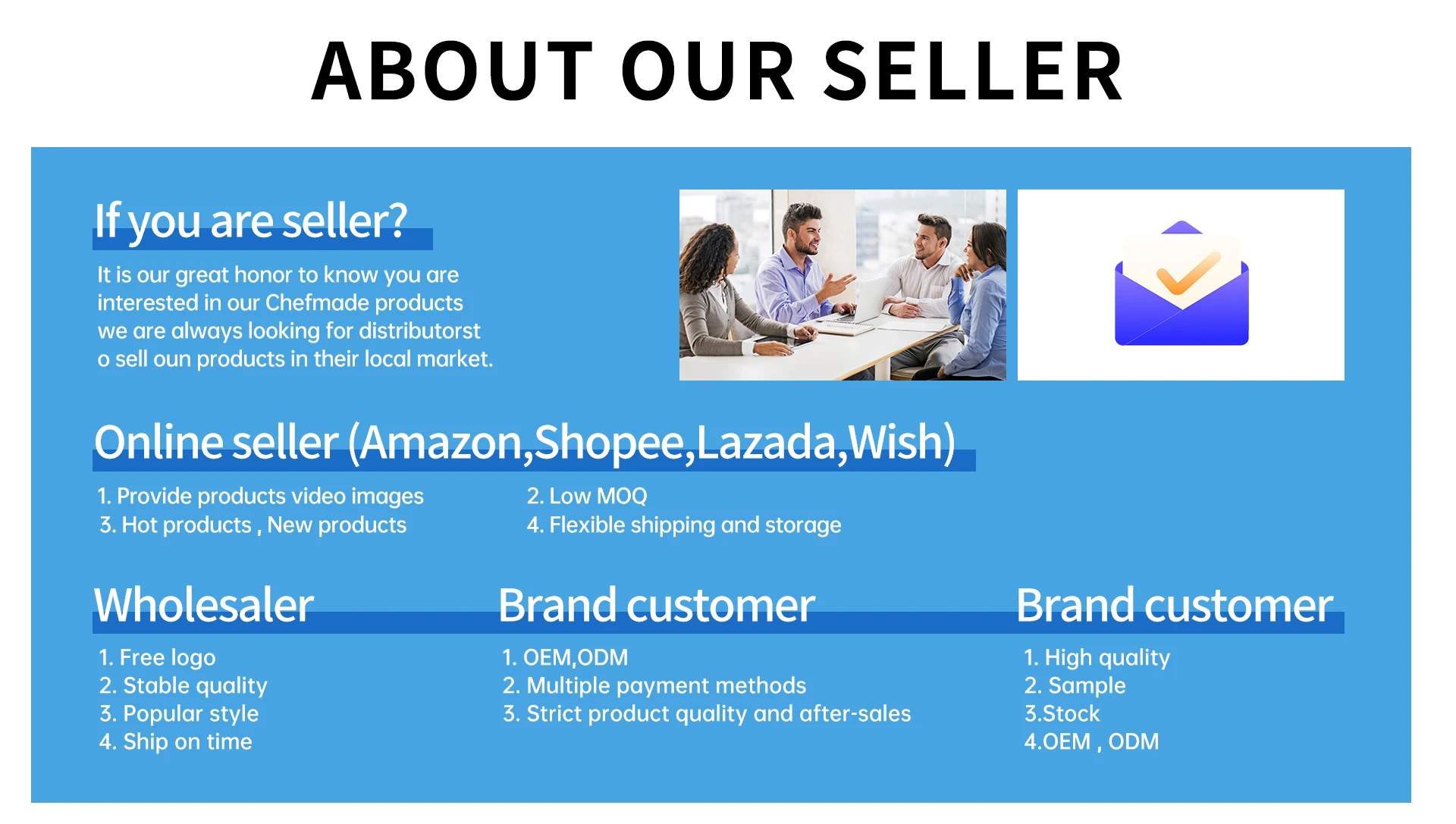 ABOUT OUR SELLER

If you are seller?

It is our great honor to know you are interested in our Chefmade products we are always looking for distributorst o sell oun products in their local market.

Online seller (Amazon,Shopee,Lazada,Wish)

1. Provide products video images
2. Low MOQ
3. Hot products , New products
4. Flexible shipping and storage

Wholesaler

1. Free logo
2. Stable quality
3. Popular style
4. Ship on time

Brand customer

1. OEM,ODM
2. Multiple payment methods
3. Strict product quality and after-sales

Brand customer

1. High quality
2. Sample
3.Stock
4.OEM , ODM